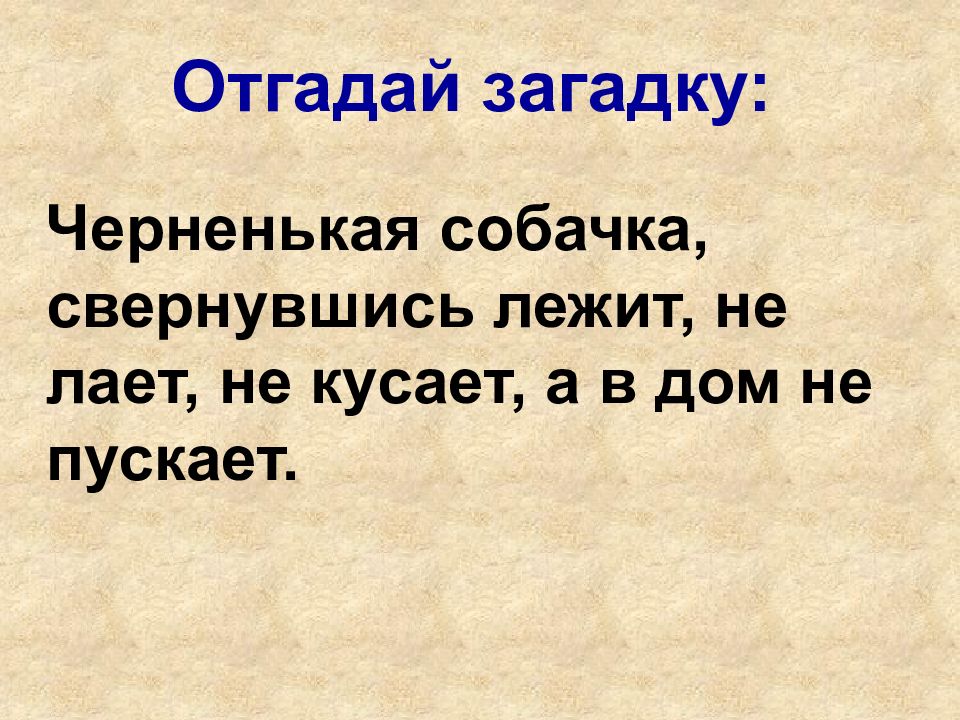 Отгадай загадку:

Черненькая собачка, свернувшись лежит, не лает, не кусает, а в дом не пускает.